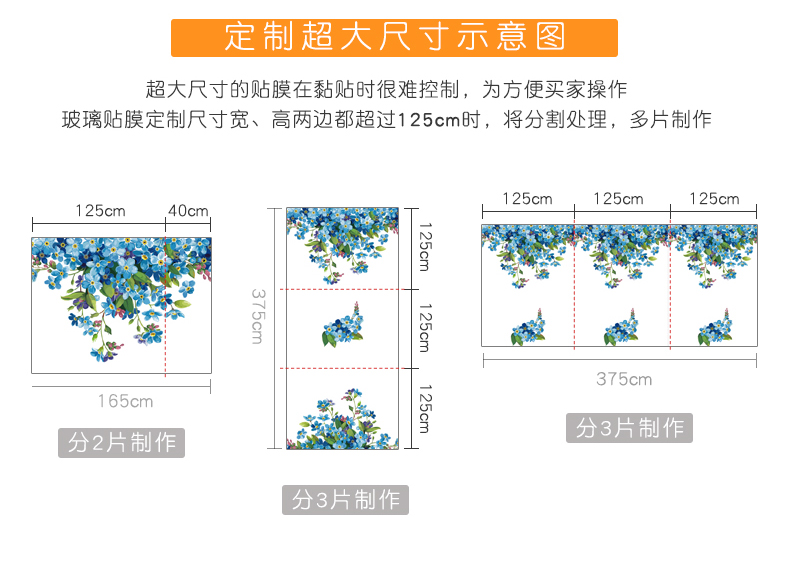 定制超大尺寸示意图

超大尺寸的贴膜在黏贴时很难控制，为方便买家操作
玻璃贴膜定制尺寸宽、高两边都超过125cm时，将分割处理，多片制作

125cm
40cm
165cm
分2片制作

375cm
125cm
125cm
125cm
分3片制作

125cm
125cm
125cm
375cm
分3片制作